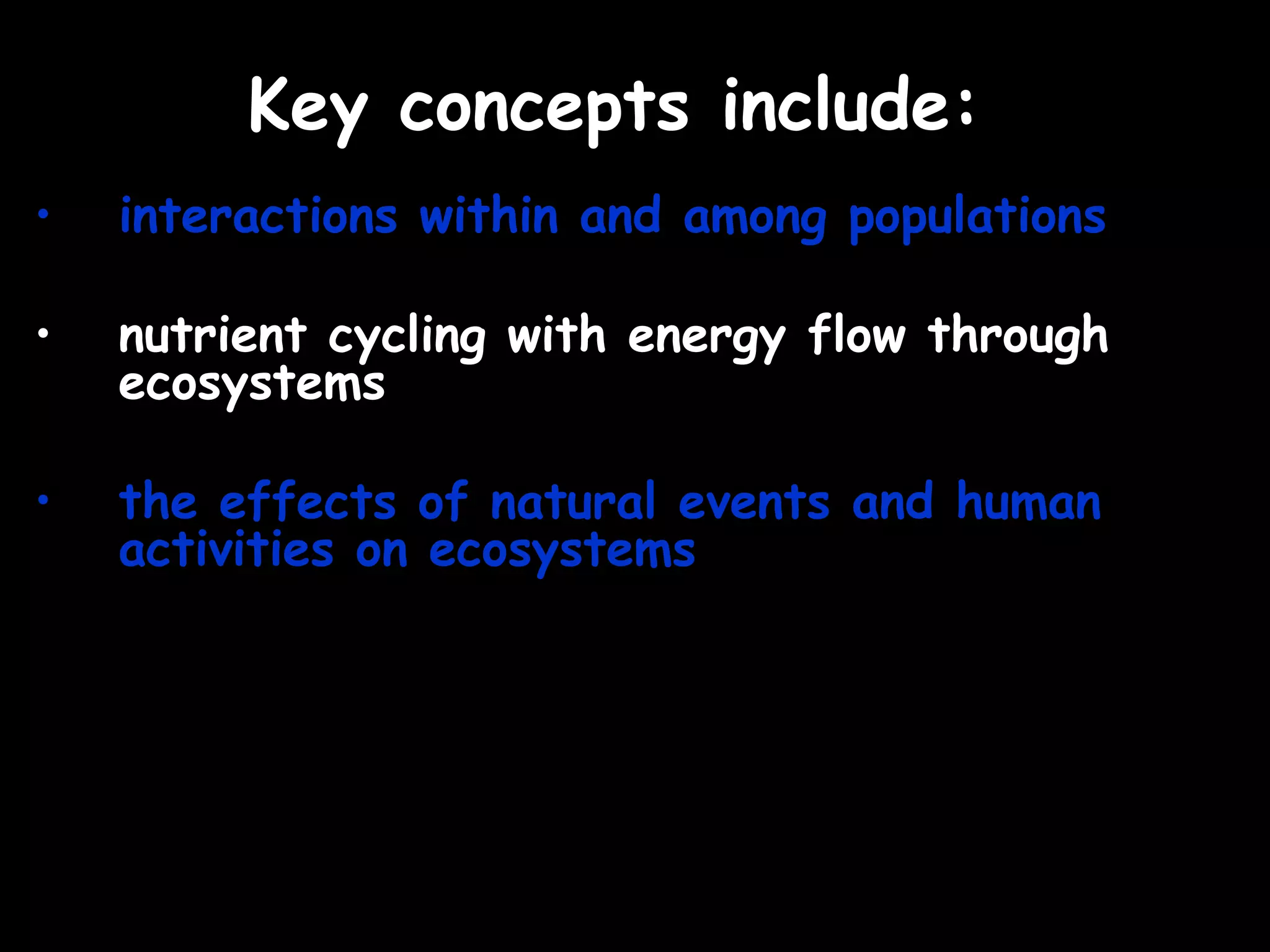 Key concepts include:

• interactions within and among populations

• nutrient cycling with energy flow through ecosystems

• the effects of natural events and human activities on ecosystems